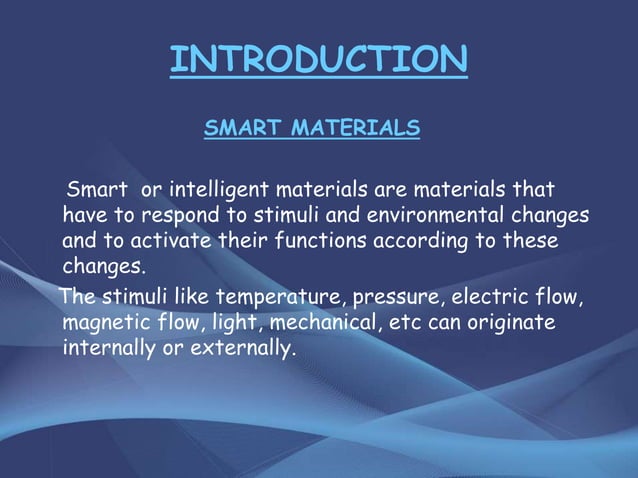 INTRODUCTION

SMART MATERIALS

Smart or intelligent materials are materials that have to respond to stimuli and environmental changes and to activate their functions according to these changes.

The stimuli like temperature, pressure, electric flow, magnetic flow, light, mechanical, etc can originate internally or externally.